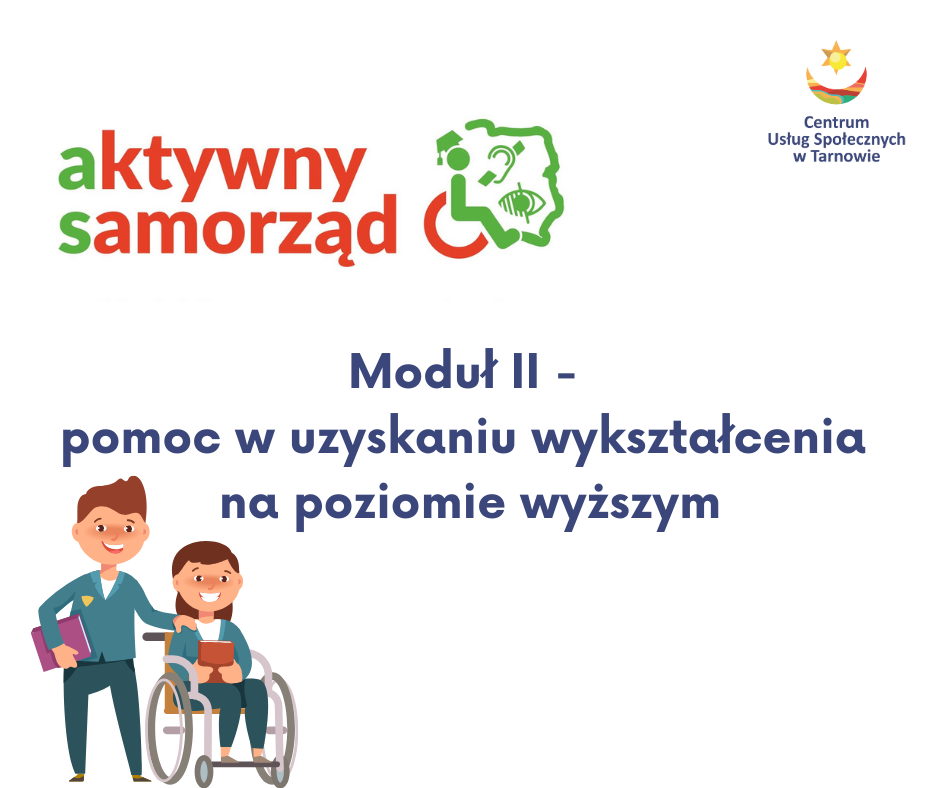 aktywny samorząd

Centrum Usług Społecznych w Tarnowie

Moduł II -
pomoc w uzyskaniu wykształcenia na poziomie wyższym